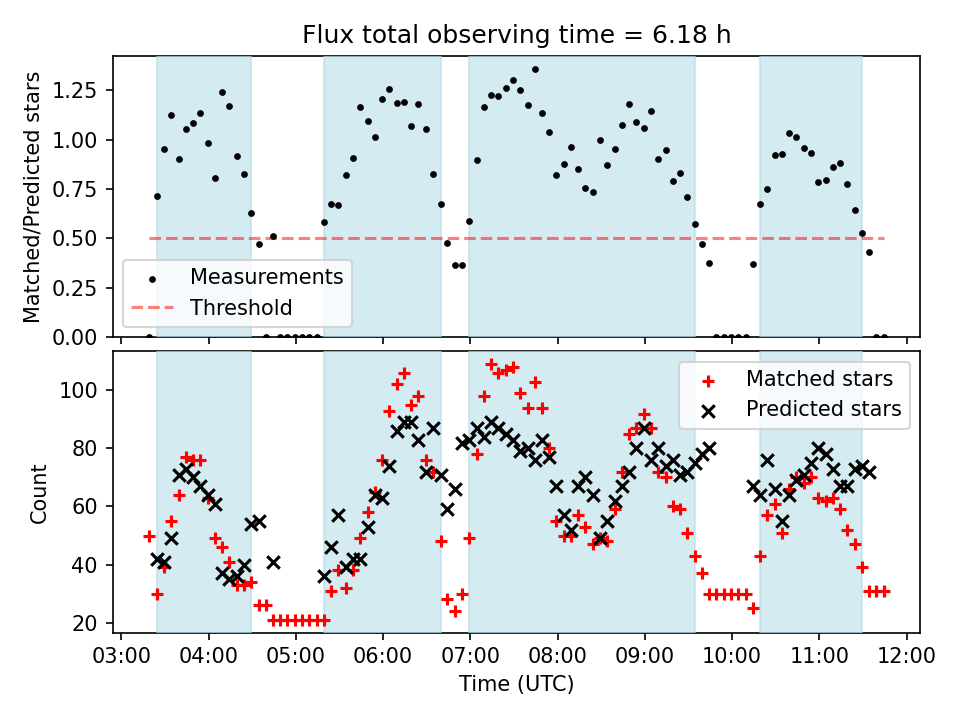 Flux total observing time = 6.18 h

Matched/Predicted stars

1.25
1.00
0.75
0.50
0.25
0.00

Measurements
Threshold

Count

100
80
60
40
20

Matched stars
Predicted stars

03:00 04:00 05:00 06:00 07:00 08:00 09:00 10:00 11:00 12:00

Time (UTC)